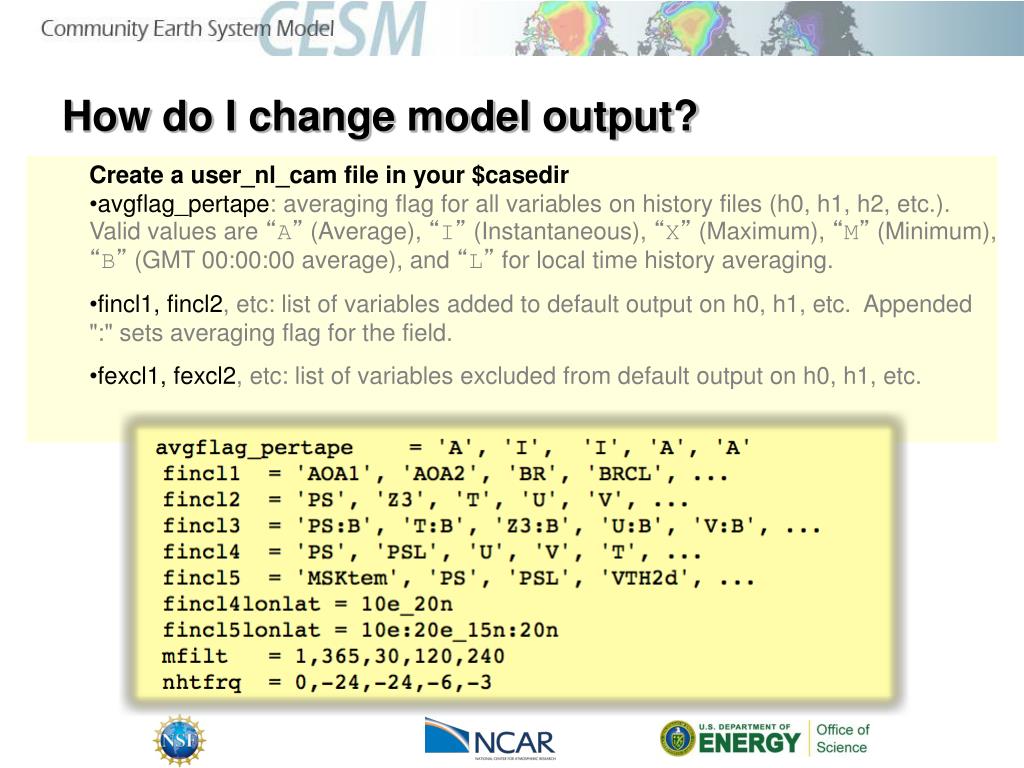 Community Earth System Model CESM

How do I change model output?

Create a user_nl_cam file in your $casedir
•avgflag_pertape: averaging flag for all variables on history files (h0, h1, h2, etc.). Valid values are “A” (Average), “I” (Instantaneous), “X” (Maximum), “M” (Minimum), “B” (GMT 00:00:00 average), and “L” for local time history averaging.

•fincl1, fincl2, etc: list of variables added to default output on h0, h1, etc. Appended ":" sets averaging flag for the field.

•fexcl1, fexcl2, etc: list of variables excluded from default output on h0, h1, etc.

avgflag_pertape = 'A', 'I', 'I', 'A', 'A'
fincl1 = 'AOA1', 'AOA2', 'BR', 'BRCL', ...
fincl2 = 'PS', 'Z3', 'T', 'U', 'V', ...
fincl3 = 'PS:B', 'T:B', 'Z3:B', 'U:B', 'V:B', ...
fincl4 = 'PS', 'PSL', 'U', 'V', 'T', ...
fincl5 = 'MSKtem', 'PS', 'PSL', 'VTH2d', ...
fincl4lonlat = 10e_20n
fincl5lonlat = 10e:20e_15n:20n
mfilt = 1,365,30,120,240
nhtfrq = 0,-24,-24,-6,-3

NSF NCAR NATIONAL CENTER FOR ATMOSPHERIC RESEARCH U.S. DEPARTMENT OF ENERGY Office of Science